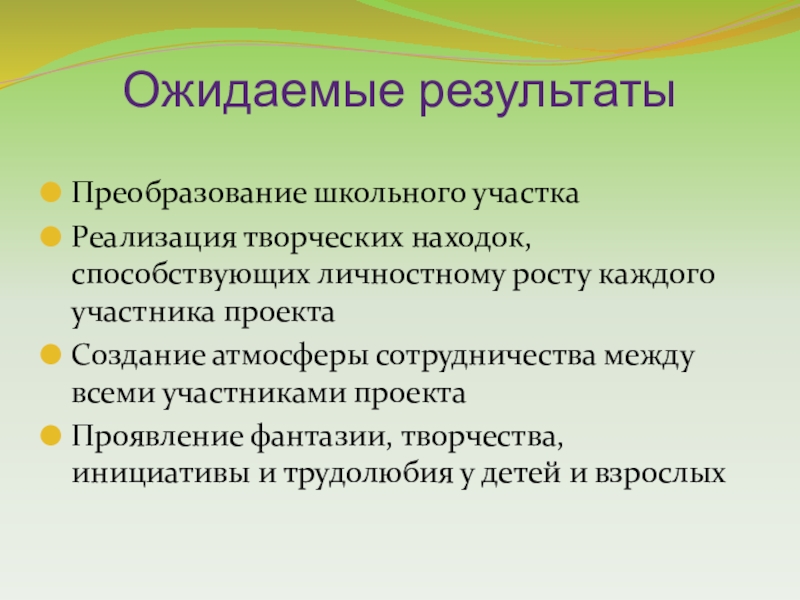 Ожидаемые результаты

Преобразование школьного участка

Реализация творческих находок, способствующих личностному росту каждого участника проекта

Создание атмосферы сотрудничества между всеми участниками проекта

Проявление фантазии, творчества, инициативы и трудолюбия у детей и взрослых